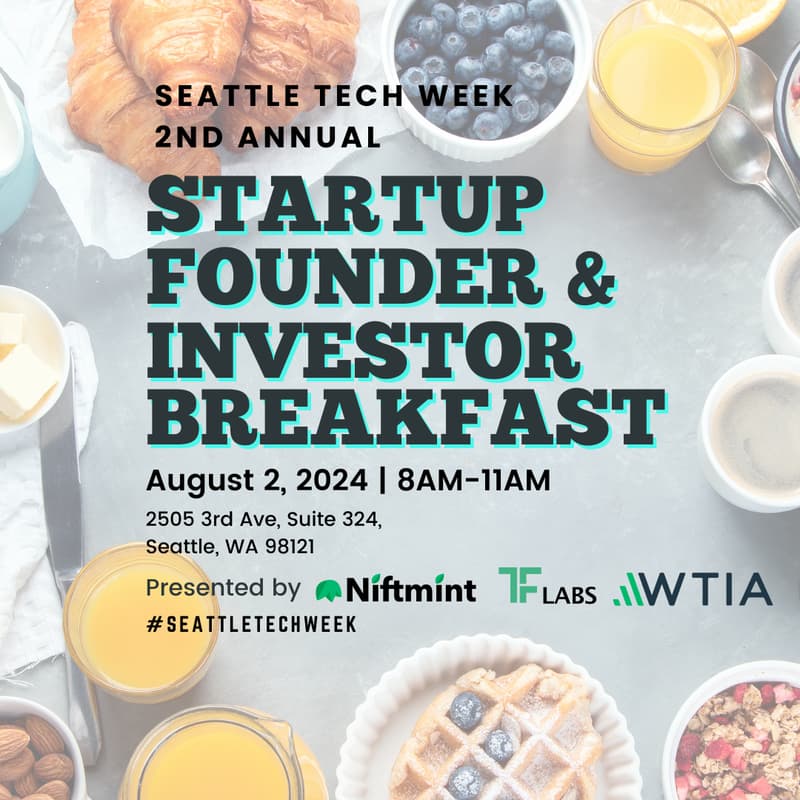 SEATTLE TECH WEEK
2ND ANNUAL

STARTUP FOUNDER & INVESTOR BREAKFAST

August 2, 2024 | 8AM-11AM

2505 3rd Ave, Suite 324,
Seattle, WA 98121

Presented by Niftmint TF LABS WTIA

#SEATTLETECHWEEK